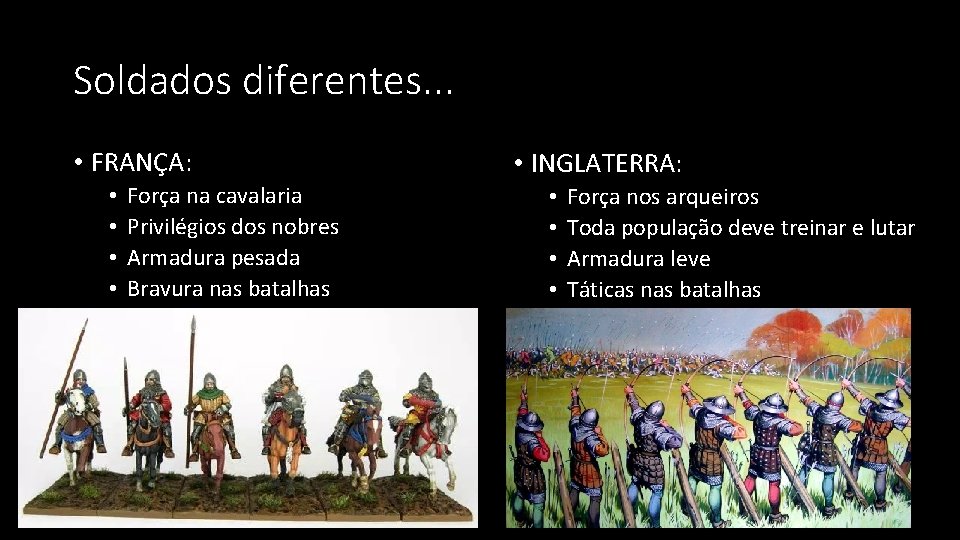 Soldados diferentes...

• FRANÇA:
  • Força na cavalaria
  • Privilégios dos nobres
  • Armadura pesada
  • Bravura nas batalhas

• INGLATERRA:
  • Força nos arqueiros
  • Toda população deve treinar e lutar
  • Armadura leve
  • Táticas nas batalhas